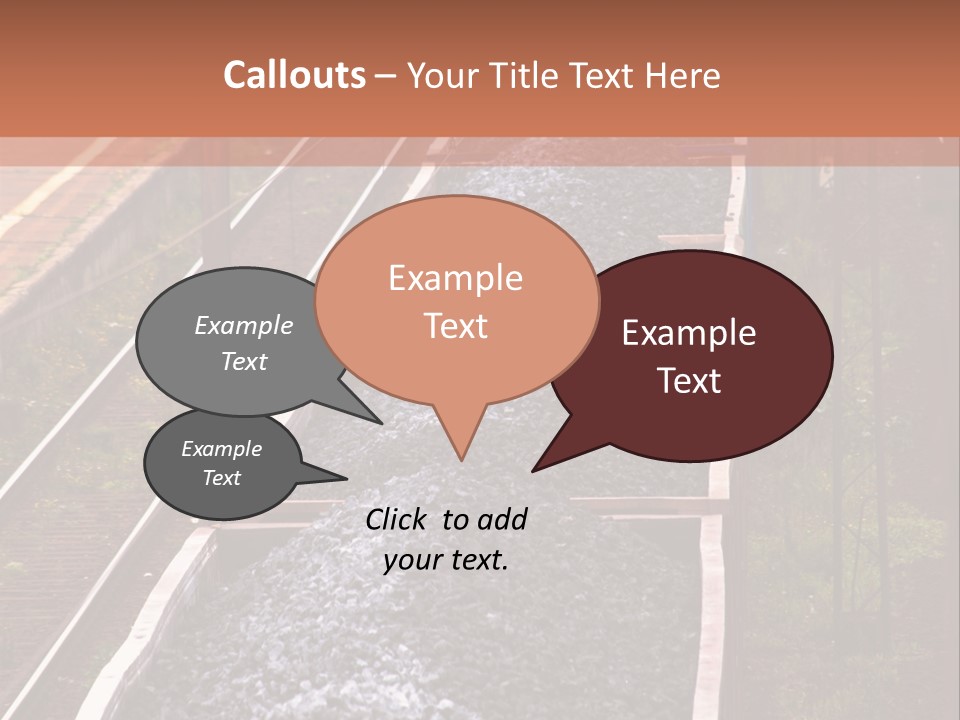 Callouts – Your Title Text Here

Example Text

Example Text

Example Text

Example Text

Click to add your text.